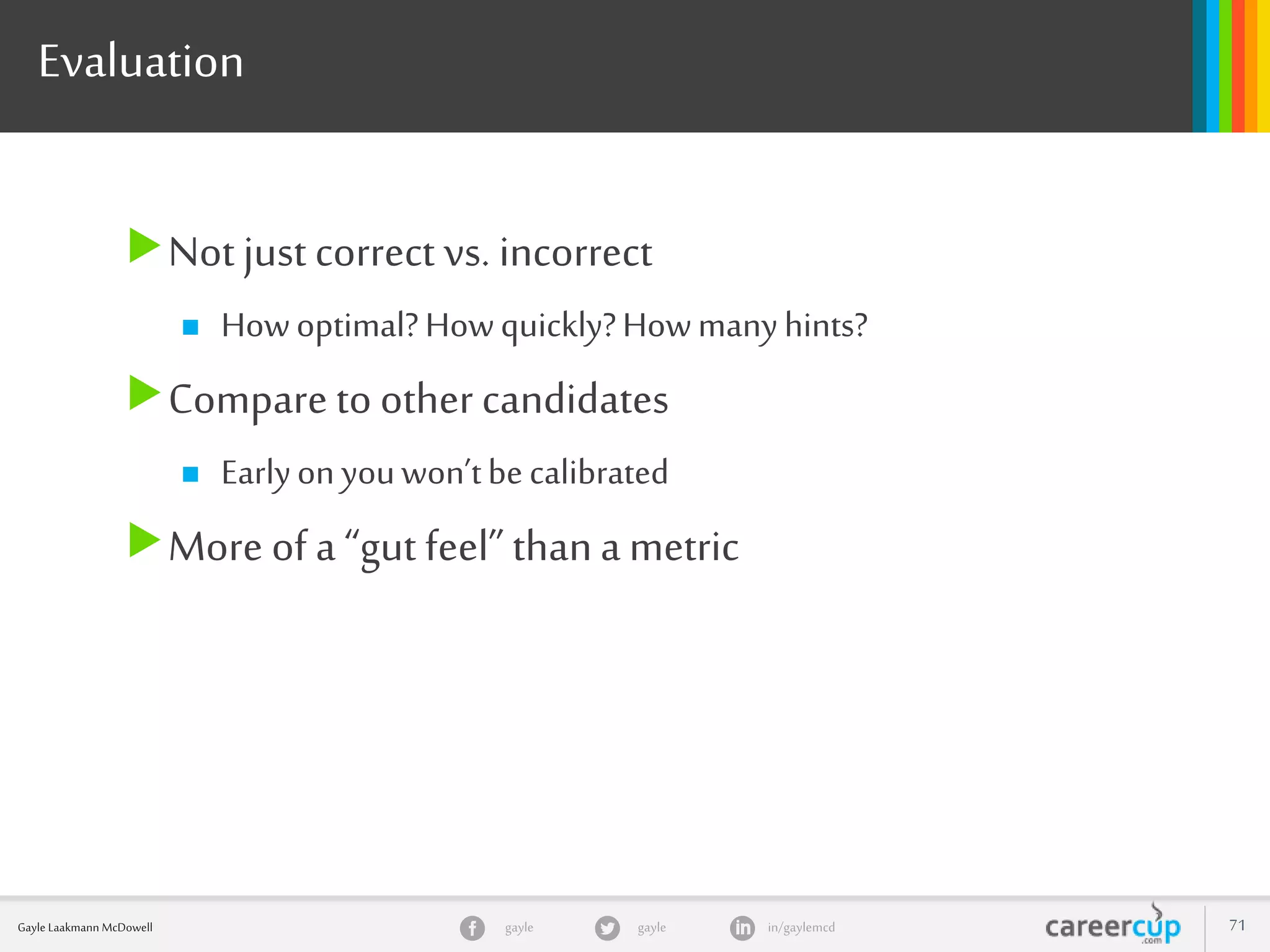 Evaluation

Not just correct vs. incorrect

How optimal? How quickly? How many hints?

Compare to other candidates

Early on you won't be calibrated

More of a "gut feel" than a metric

Gayle Laakmann McDowell

gayle

gayle

in/gaylemcd

careercup .com

71